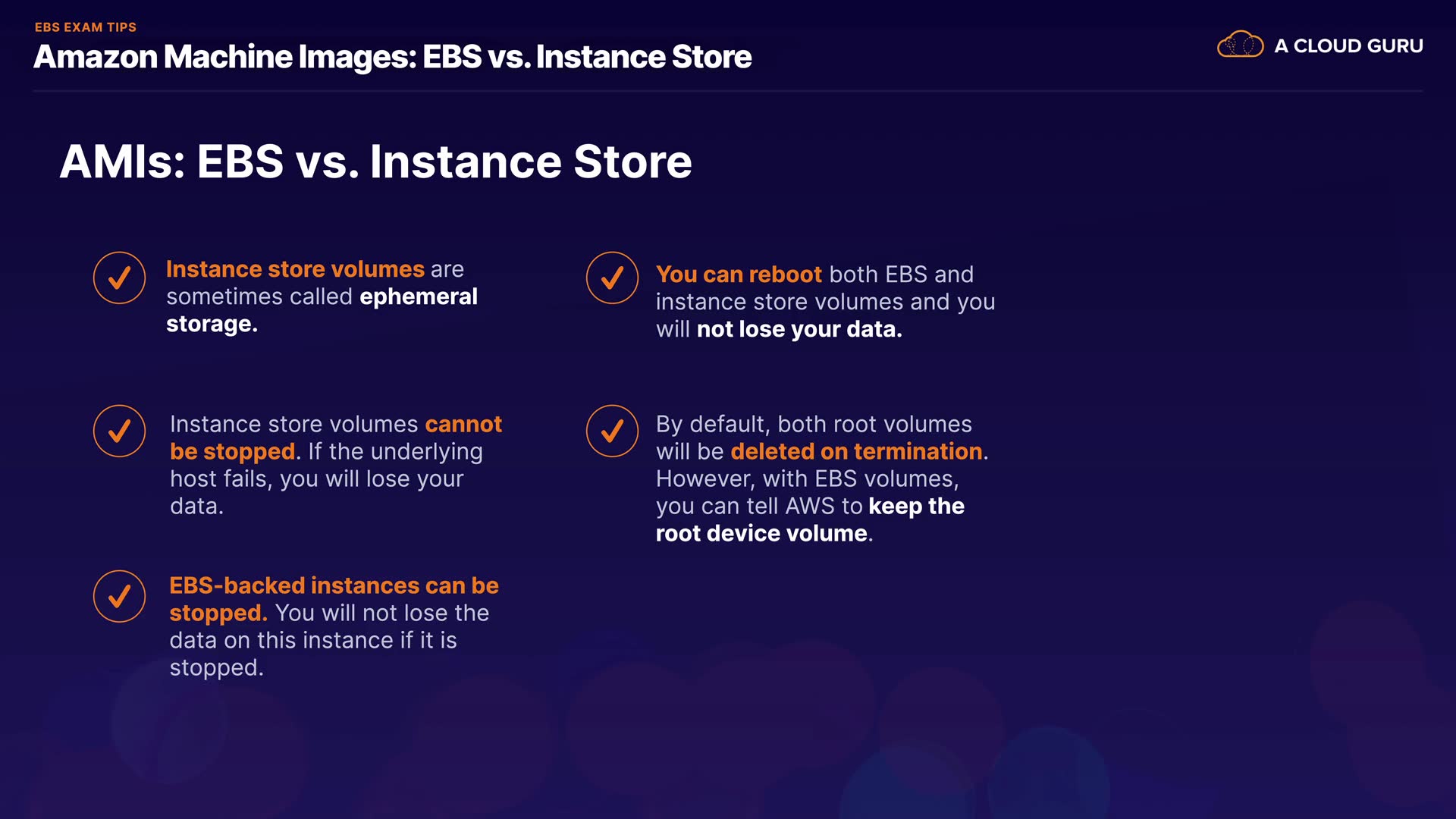 EBS EXAM TIPS
Amazon Machine Images: EBS vs. Instance Store

A CLOUD GURU

AMIs: EBS vs. Instance Store

Instance store volumes are sometimes called ephemeral storage.

Instance store volumes cannot be stopped. If the underlying host fails, you will lose your data.

EBS-backed instances can be stopped. You will not lose the data on this instance if it is stopped.

You can reboot both EBS and instance store volumes and you will not lose your data.

By default, both root volumes will be deleted on termination. However, with EBS volumes, you can tell AWS to keep the root device volume.